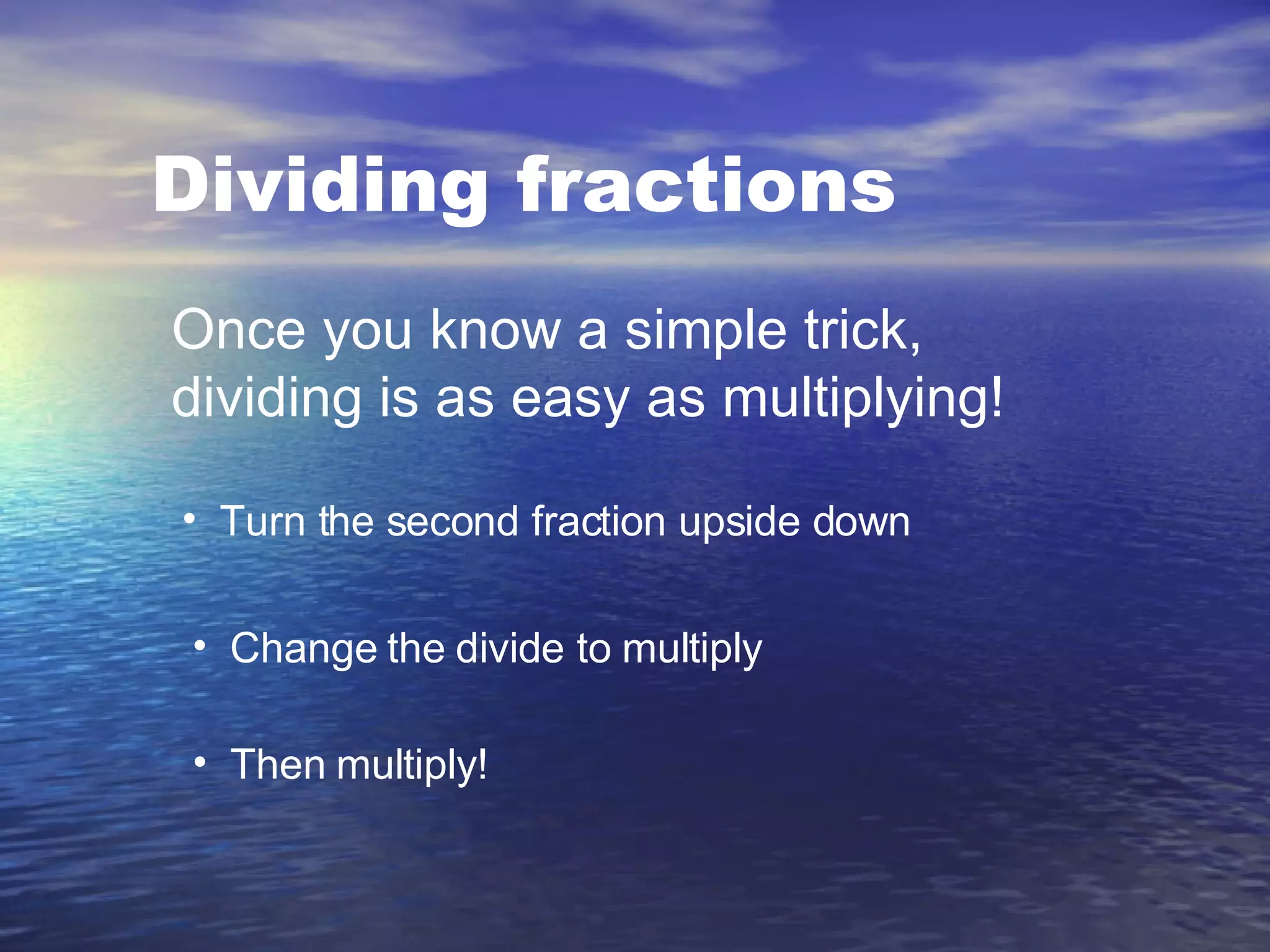 Dividing fractions

Once you know a simple trick, dividing is as easy as multiplying!

• Turn the second fraction upside down

• Change the divide to multiply

• Then multiply!